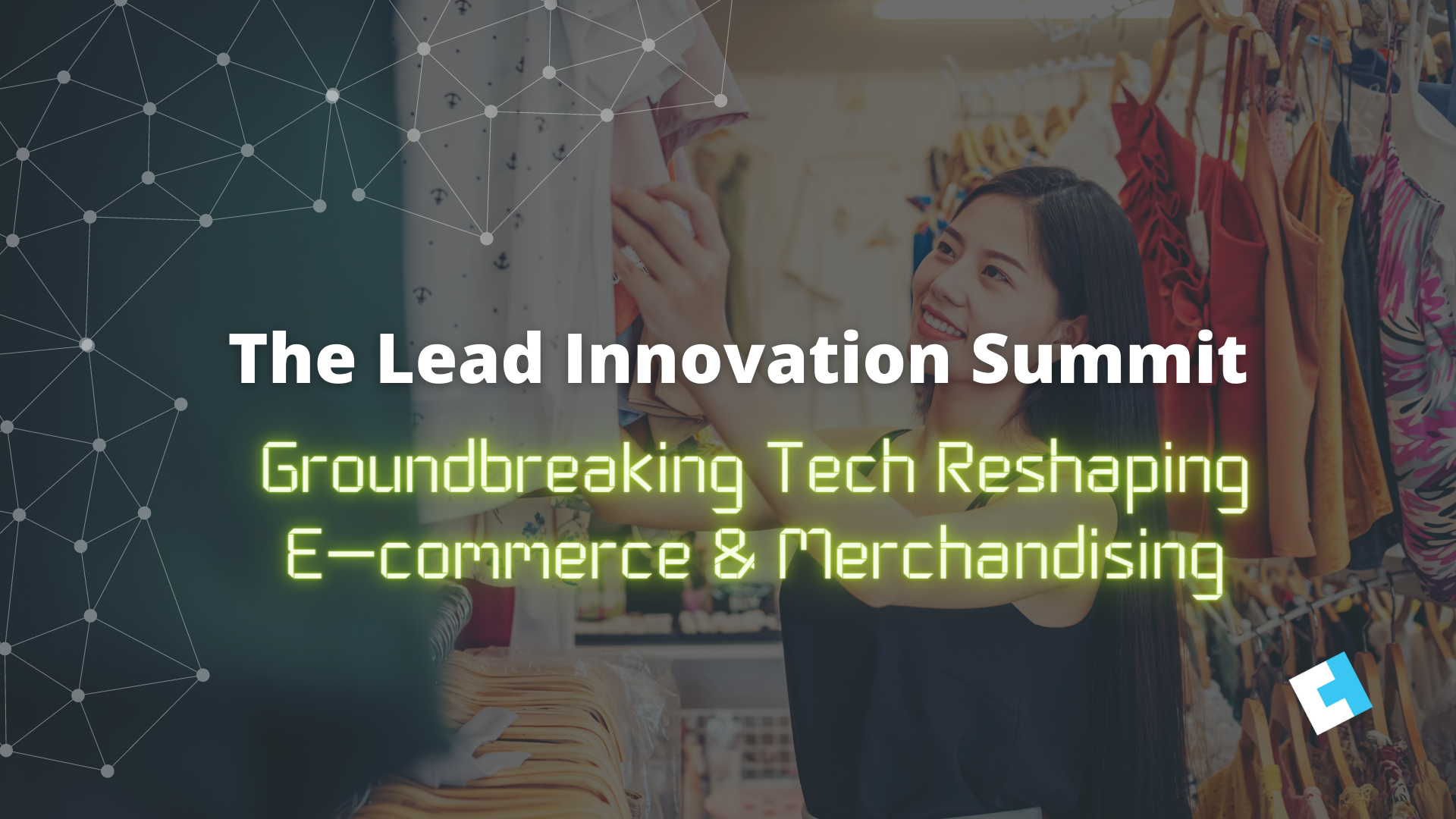 The Lead Innovation Summit

Groundbreaking Tech Reshaping E-commerce & Merchandising